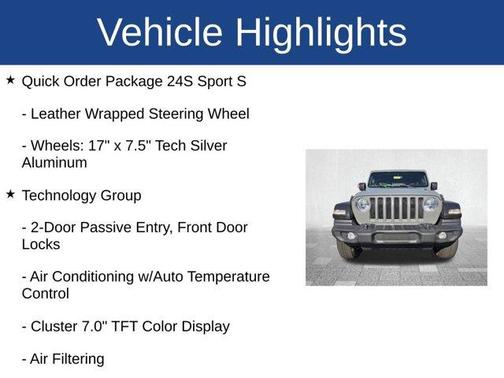 Vehicle Highlights

★ Quick Order Package 24S Sport S

- Leather Wrapped Steering Wheel

- Wheels: 17" x 7.5" Tech Silver Aluminum

★ Technology Group

- 2-Door Passive Entry, Front Door Locks

- Air Conditioning w/Auto Temperature Control

- Cluster 7.0" TFT Color Display

- Air Filtering